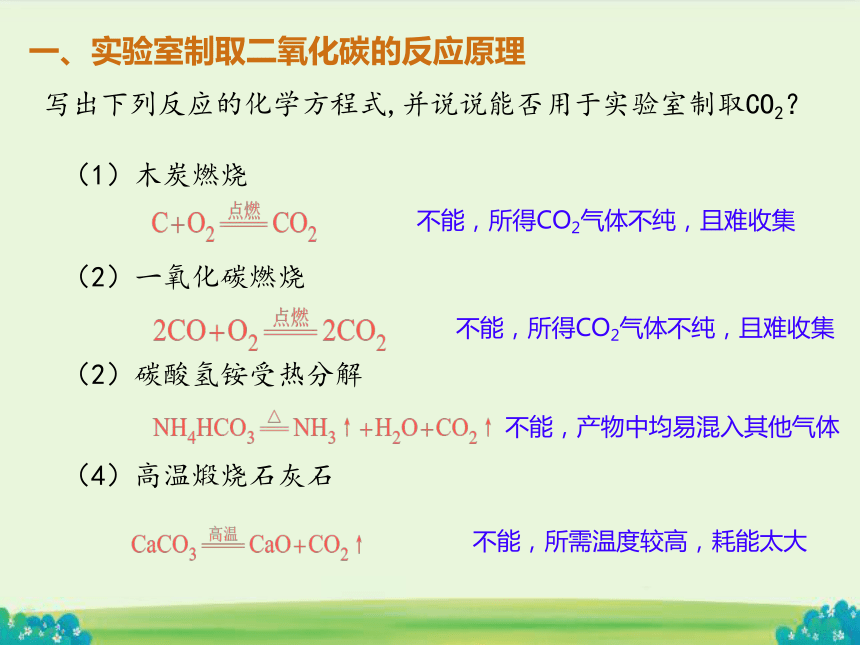 一、实验室制取二氧化碳的反应原理

写出下列反应的化学方程式，并说说能否用于实验室制取$CO_2$？

（1）木炭燃烧

$C+O_2 \xlongequal{点燃} CO_2$ 不能，所得$CO_2$气体不纯，且难收集

（2）一氧化碳燃烧

$2CO+O_2 \xlongequal{点燃} 2CO_2$ 不能，所得$CO_2$气体不纯，且难收集

（2）碳酸氢铵受热分解

$NH_4HCO_3 \xlongequal{\triangle} NH_3\uparrow+H_2O+CO_2\uparrow$ 不能，产物中均易混入其他气体

（4）高温煅烧石灰石

$CaCO_3 \xlongequal{高温} CaO+CO_2\uparrow$ 不能，所需温度较高，耗能太大